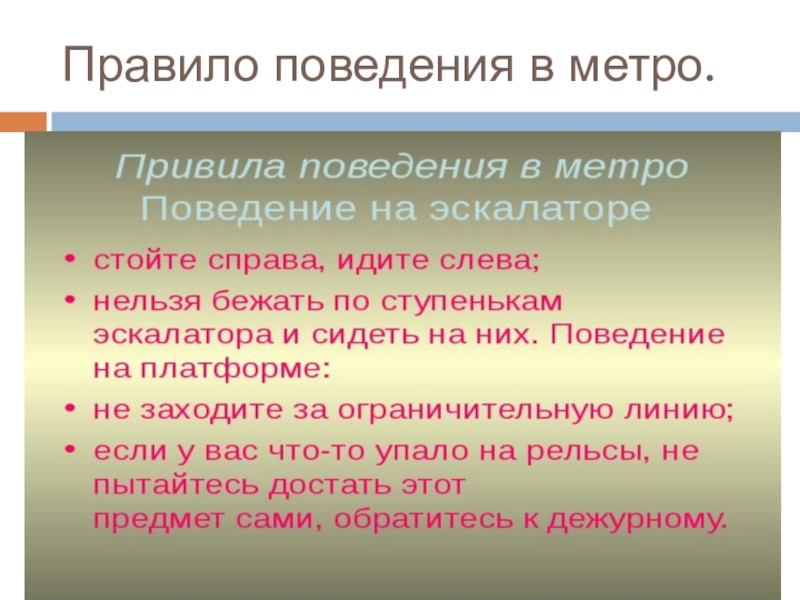 Правило поведения в метро.

Привила поведения в метро
Поведение на эскалаторе

• стойте справа, идите слева;
• нельзя бежать по ступенькам эскалатора и сидеть на них. Поведение на платформе:
• не заходите за ограничительную линию;
• если у вас что-то упало на рельсы, не пытайтесь достать этот предмет сами, обратитесь к дежурному.